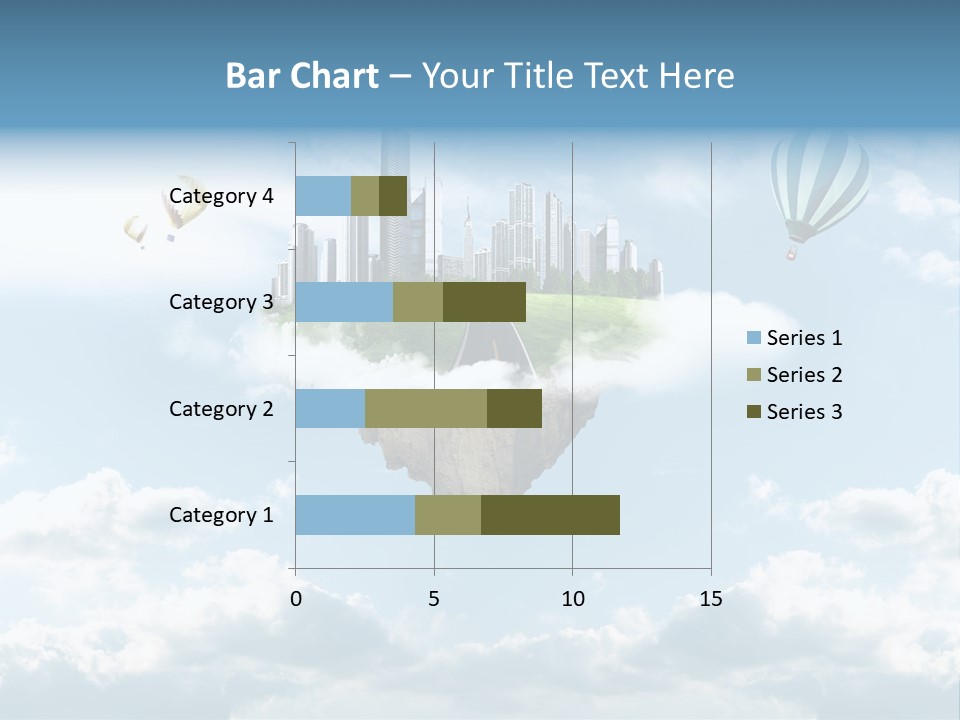 Bar Chart – Your Title Text Here

Category 4
Category 3
Category 2
Category 1

0
5
10
15

Series 1
Series 2
Series 3